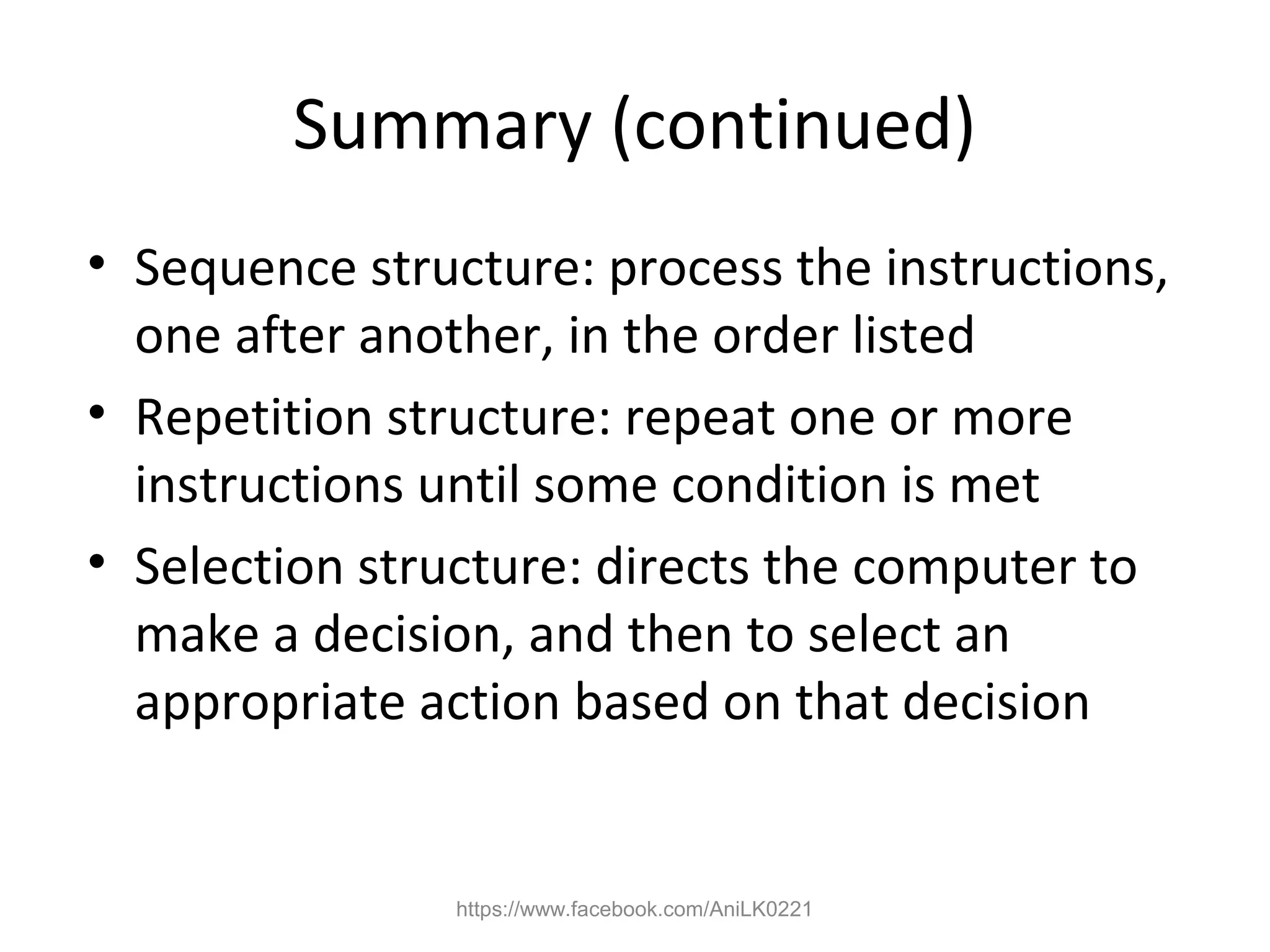 Summary (continued)

• Sequence structure: process the instructions, one after another, in the order listed
• Repetition structure: repeat one or more instructions until some condition is met
• Selection structure: directs the computer to make a decision, and then to select an appropriate action based on that decision

https://www.facebook.com/AniLK0221